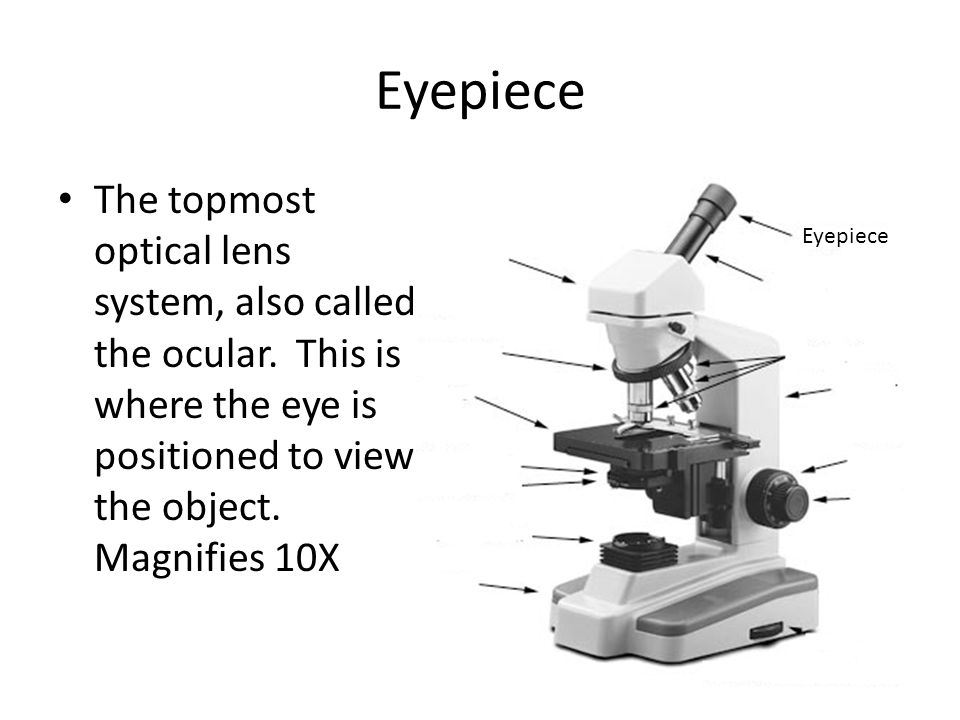 Eyepiece

• The topmost optical lens system, also called the ocular. This is where the eye is positioned to view the object. Magnifies 10X

Eyepiece